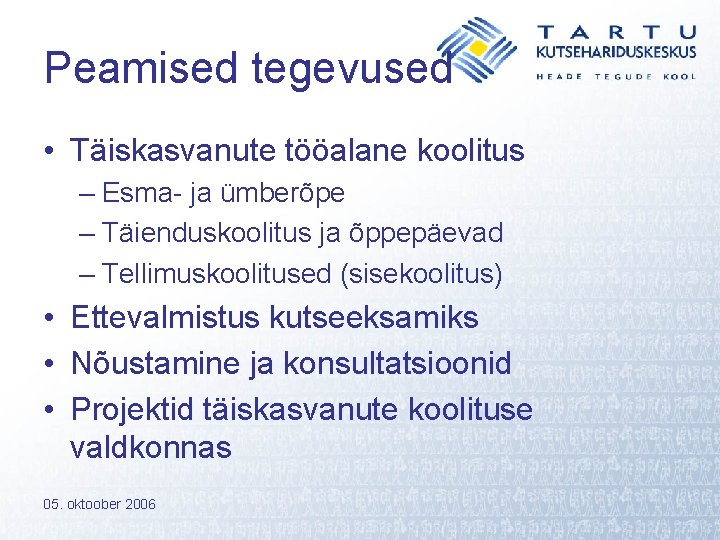 Peamised tegevused

TARTU
KUTSEHARIDUSKESKUS
HEADE TEGUDE KOOL

• Täiskasvanute tööalane koolitus
– Esma- ja ümberõpe
– Täienduskoolitus ja õppepäevad
– Tellimuskoolitused (sisekoolitus)
• Ettevalmistus kutseeksamiks
• Nõustamine ja konsultatsioonid
• Projektid täiskasvanute koolituse valdkonnas

05. oktoober 2006